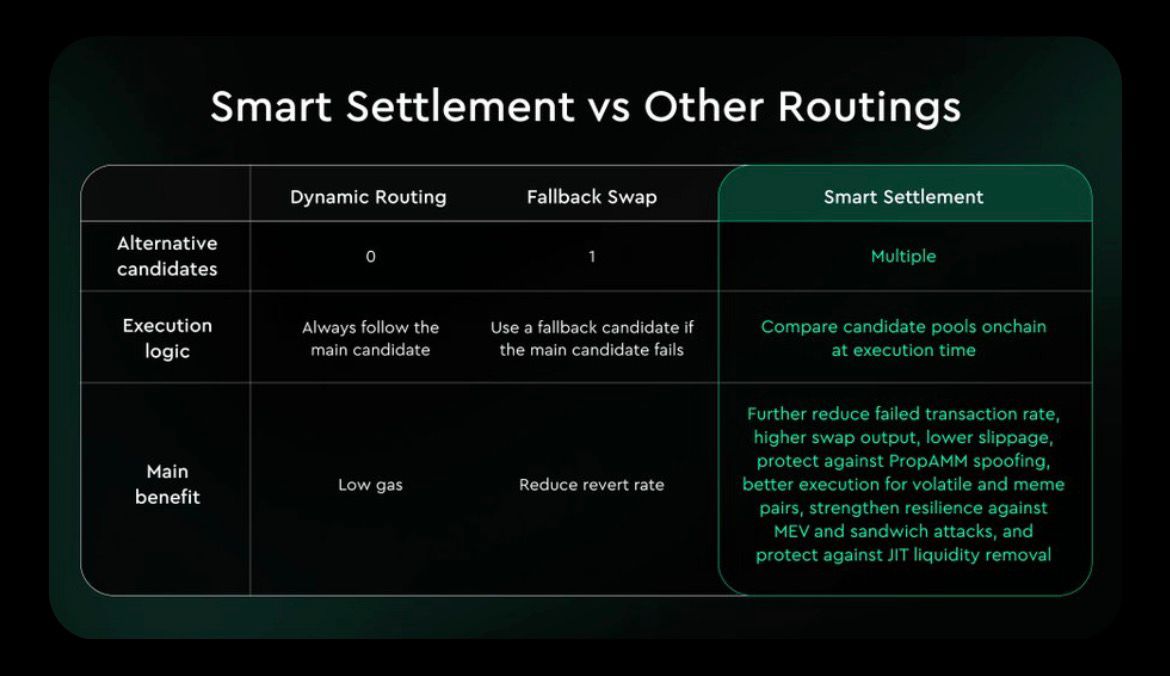 Smart Settlement vs Other Routings

| | Dynamic Routing | Fallback Swap | Smart Settlement |
|---|---|---|---|
| Alternative candidates | 0 | 1 | Multiple |
| Execution logic | Always follow the main candidate | Use a fallback candidate if the main candidate fails | Compare candidate pools onchain at execution time |
| Main benefit | Low gas | Reduce revert rate | Further reduce failed transaction rate, higher swap output, lower slippage, protect against PropAMM spoofing, better execution for volatile and meme pairs, strengthen resilience against MEV and sandwich attacks, and protect against JIT liquidity removal |